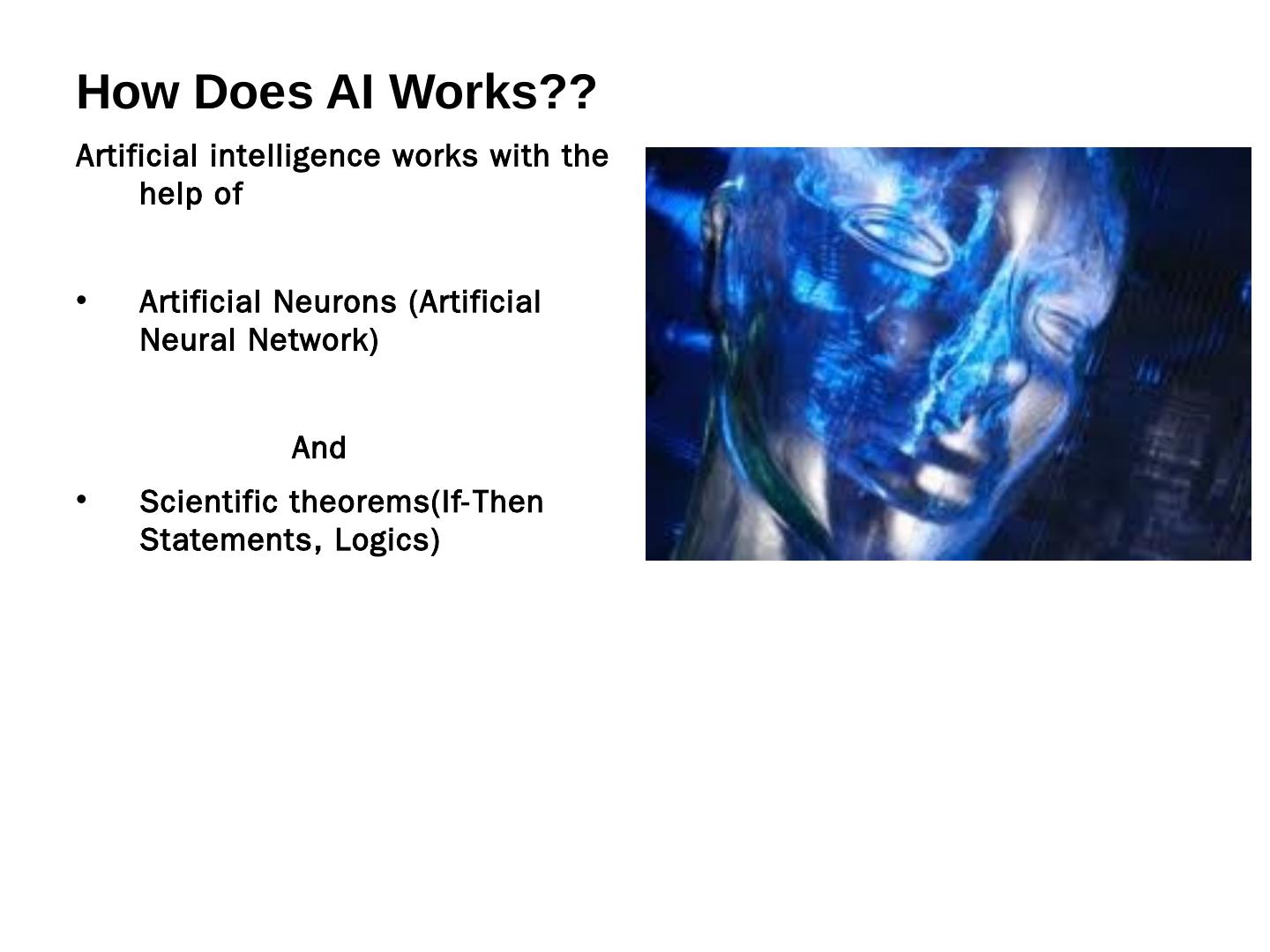 How Does AI Works??

Artificial intelligence works with the help of

• Artificial Neurons (Artificial Neural Network)

And

• Scientific theorems(If-Then Statements, Logics)